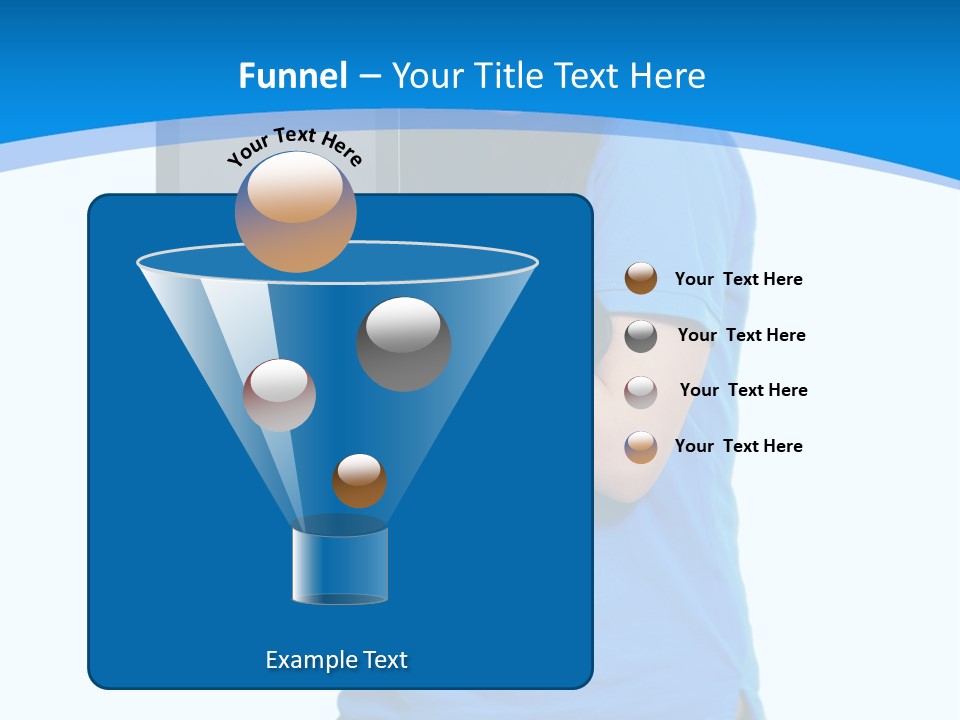 Funnel – Your Title Text Here

Your Text Here

Your  Text Here

Your  Text Here

Your  Text Here

Your  Text Here

Example Text